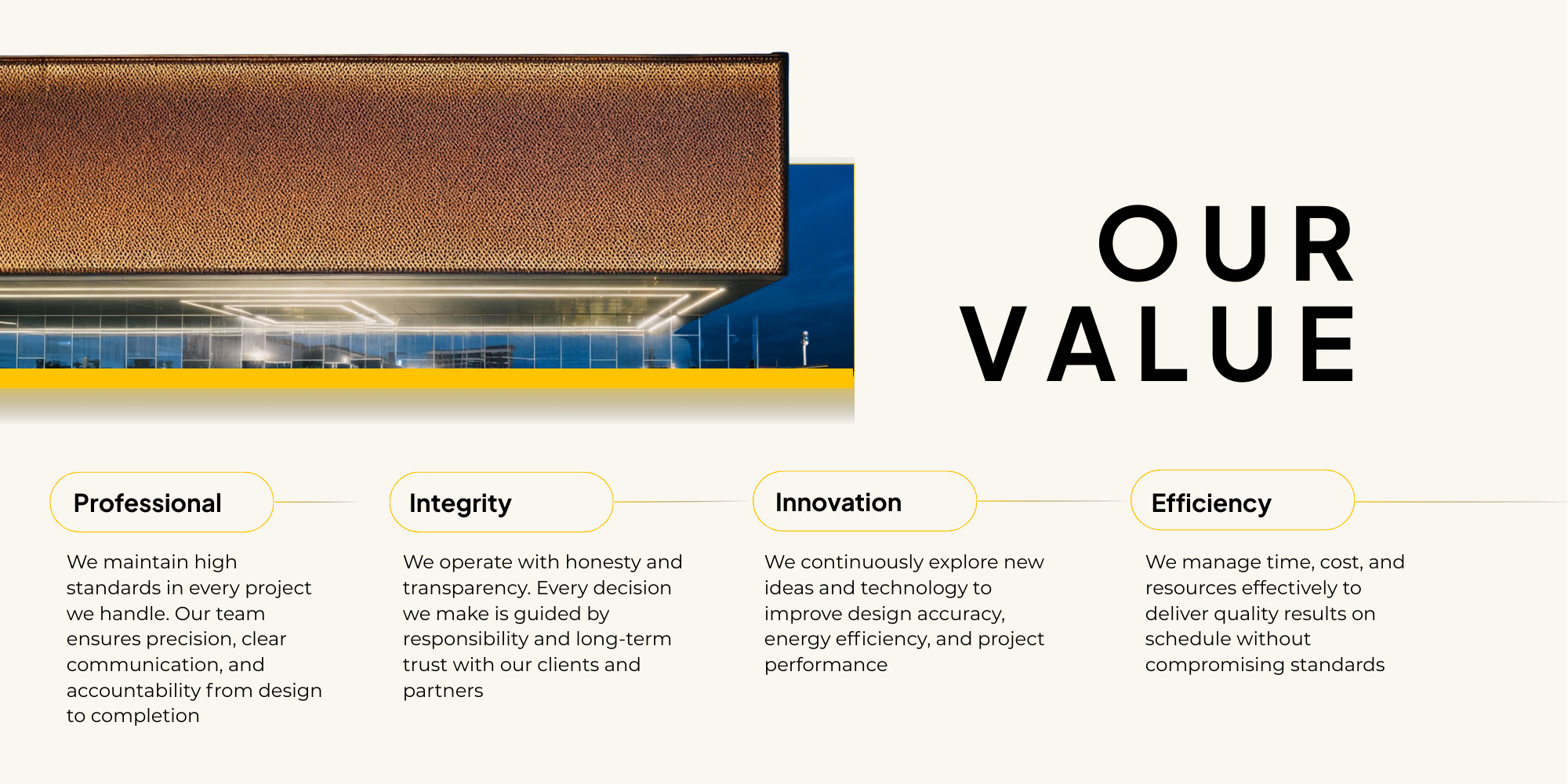 OUR
VALUE

Professional

We maintain high standards in every project we handle. Our team ensures precision, clear communication, and accountability from design to completion

Integrity

We operate with honesty and transparency. Every decision we make is guided by responsibility and long-term trust with our clients and partners

Innovation

We continuously explore new ideas and technology to improve design accuracy, energy efficiency, and project performance

Efficiency

We manage time, cost, and resources effectively to deliver quality results on schedule without compromising standards